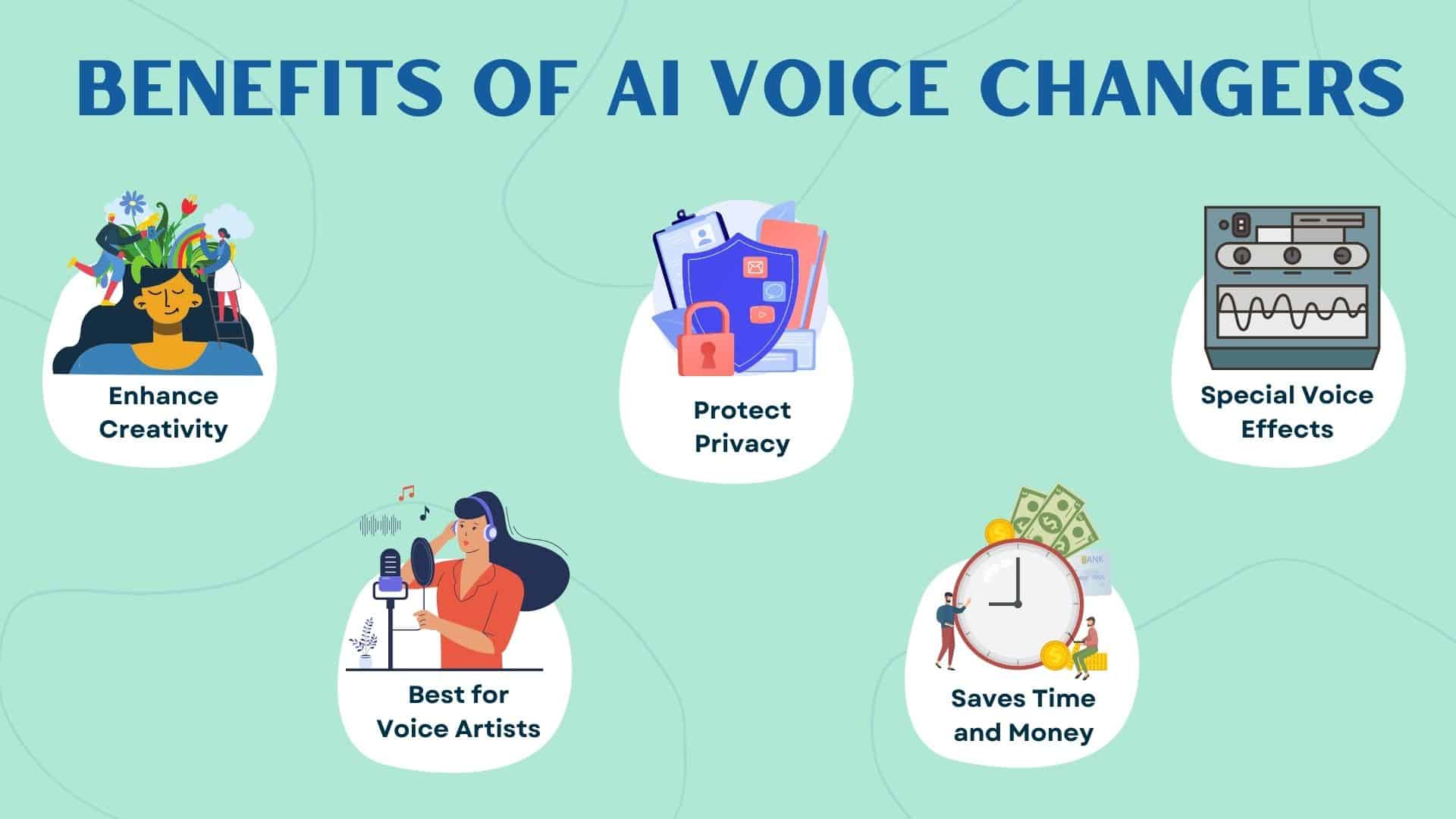 BENEFITS OF AI VOICE CHANGERS

Enhance Creativity

Protect Privacy

Special Voice Effects

Best for Voice Artists

BANK

Saves Time and Money